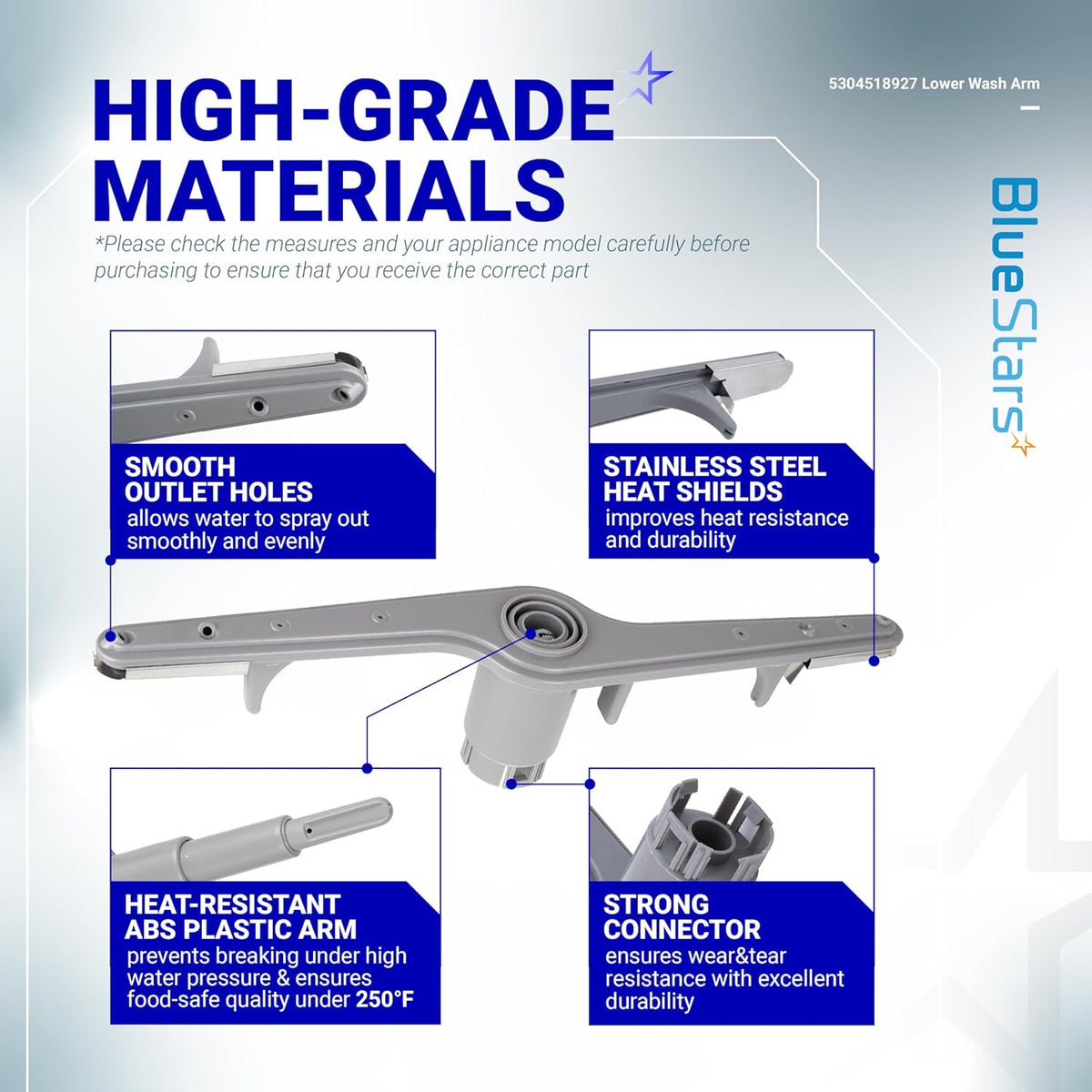 HIGH-GRADE MATERIALS

5304518927 Lower Wash Arm

BlueStars

*Please check the measures and your appliance model carefully before purchasing to ensure that you receive the correct part

SMOOTH OUTLET HOLES
allows water to spray out smoothly and evenly

STAINLESS STEEL HEAT SHIELDS
improves heat resistance and durability

HEAT-RESISTANT ABS PLASTIC ARM
prevents breaking under high water pressure & ensures food-safe quality under 250°F

STRONG CONNECTOR
ensures wear&tear resistance with excellent durability